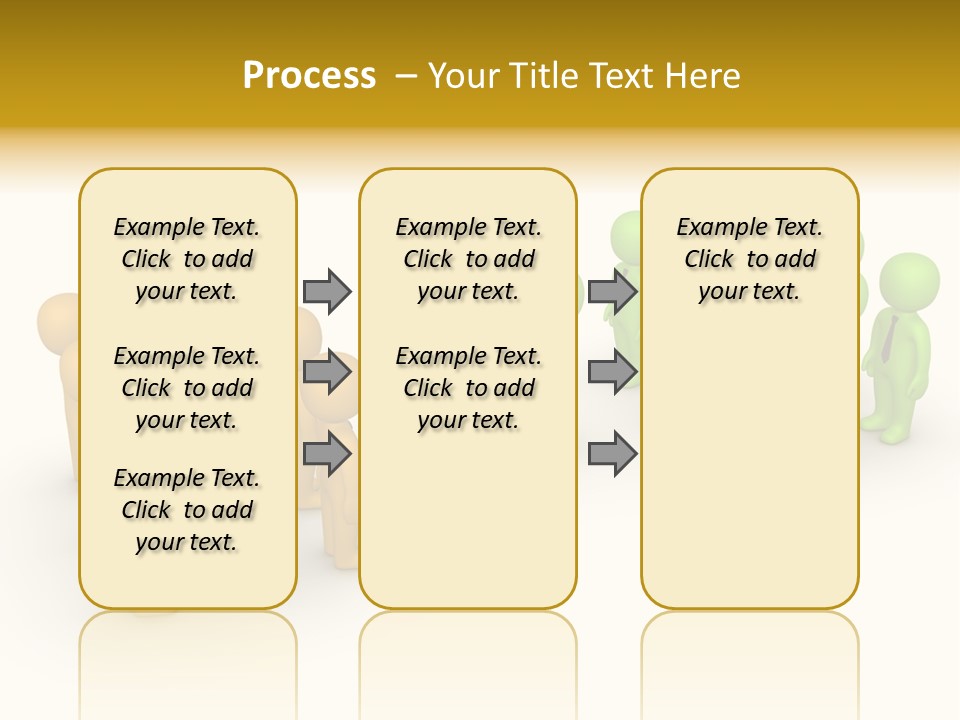 Process – Your Title Text Here

Example Text. Click to add your text.

Example Text. Click to add your text.

Example Text. Click to add your text.

Example Text. Click to add your text.

Example Text. Click to add your text.

Example Text. Click to add your text.